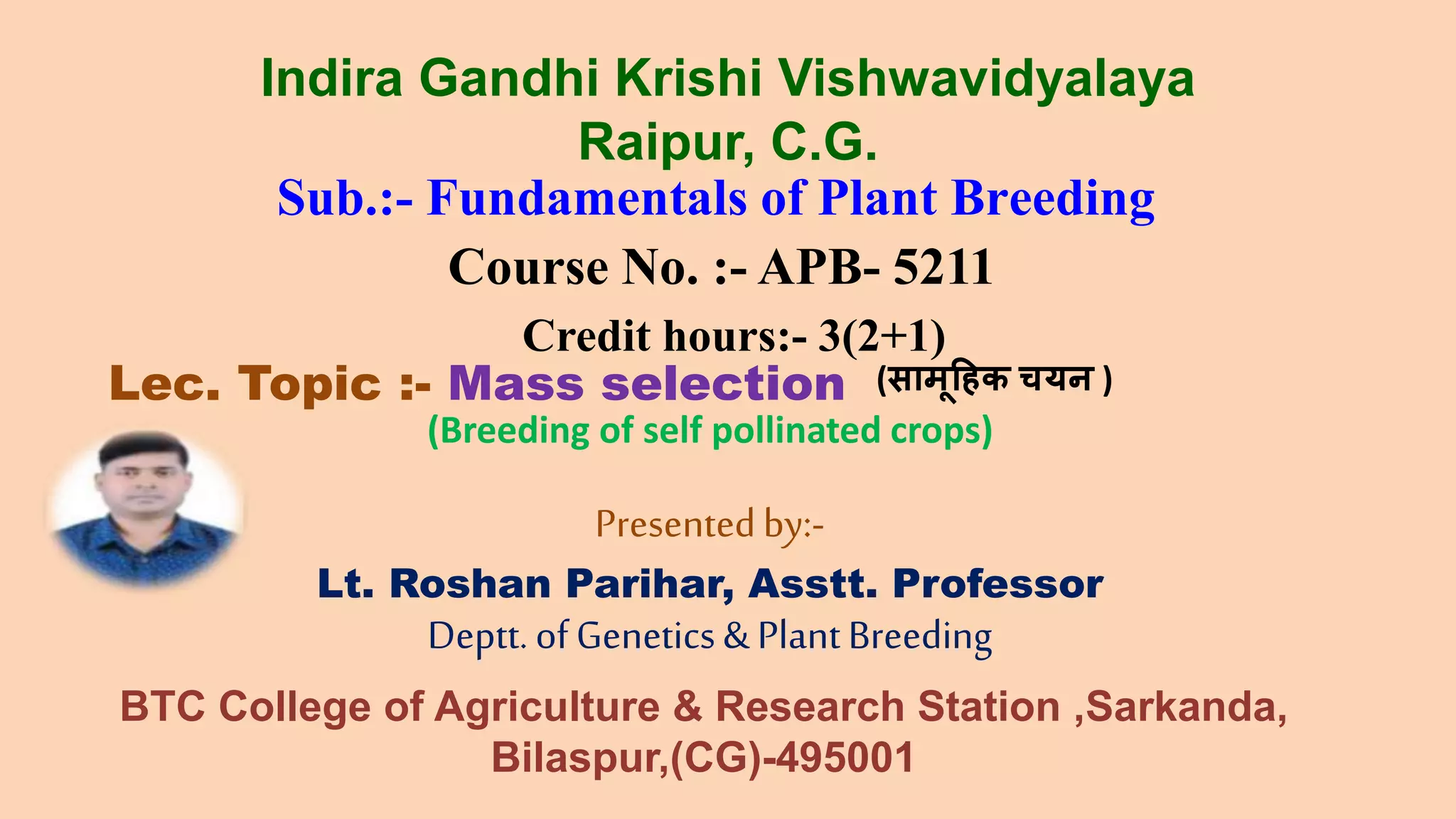 Indira Gandhi Krishi Vishwavidyalaya
Raipur, C.G.
Sub.:- Fundamentals of Plant Breeding

Course No. :- APB- 5211

Credit hours:- 3(2+1)

Lec. Topic :- Mass selection (सामूहिक चयन )
(Breeding of self pollinated crops)

Presented by:-

Lt. Roshan Parihar, Asstt. Professor
Deptt. of Genetics & Plant Breeding

BTC College of Agriculture & Research Station ,Sarkanda, Bilaspur,(CG)-495001